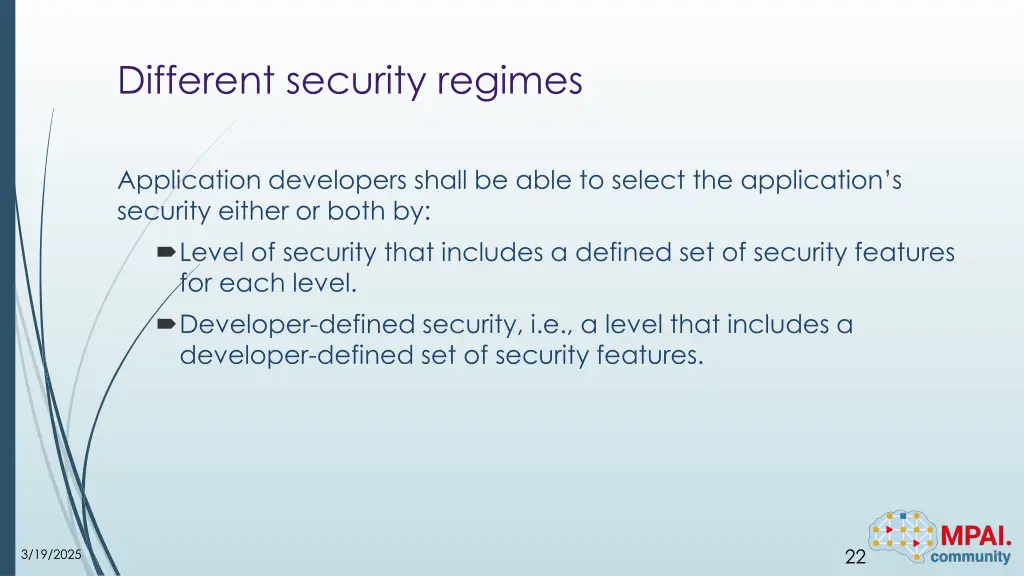 Different security regimes

Application developers shall be able to select the application's security either or both by:

Level of security that includes a defined set of security features for each level.

Developer-defined security, i.e., a level that includes a developer-defined set of security features.

3/19/2025

22

MPAI.
community